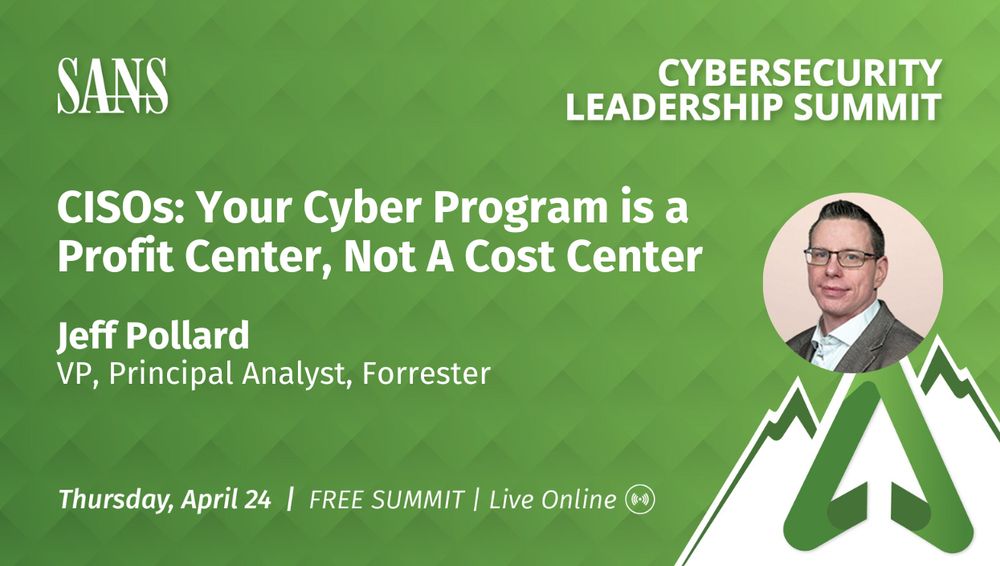 SANS

CYBERSECURITY LEADERSHIP SUMMIT

CISOs: Your Cyber Program is a Profit Center, Not A Cost Center

Jeff Pollard
VP, Principal Analyst, Forrester

Thursday, April 24 | FREE SUMMIT | Live Online